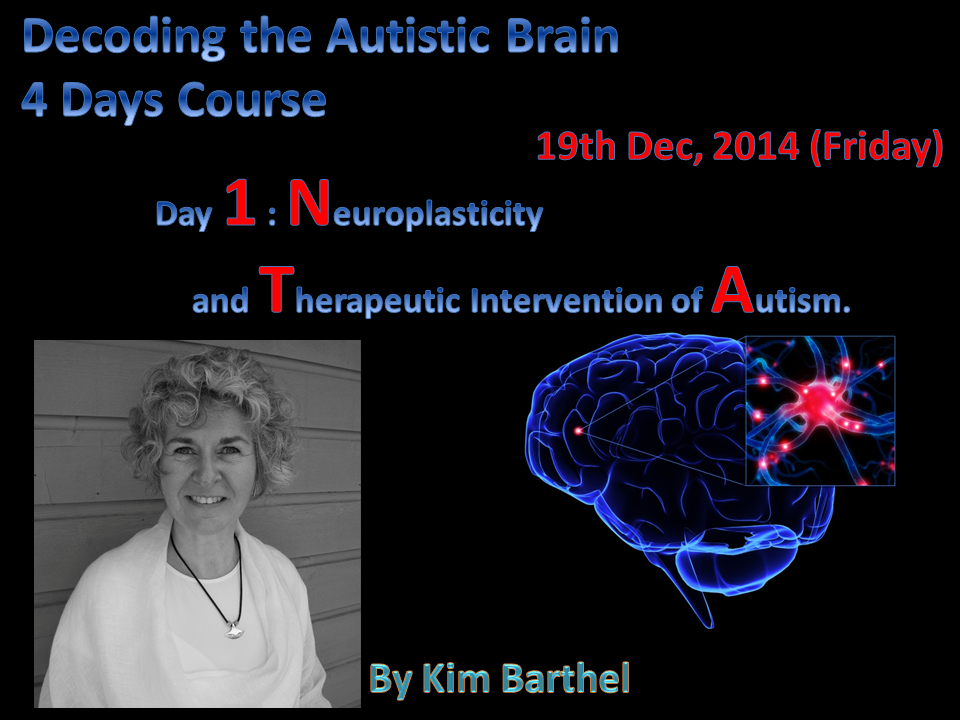 Decoding the Autistic Brain
4 Days Course

19th Dec, 2014 (Friday)

Day 1 : Neuroplasticity and Therapeutic Intervention of Autism.

By Kim Barthel